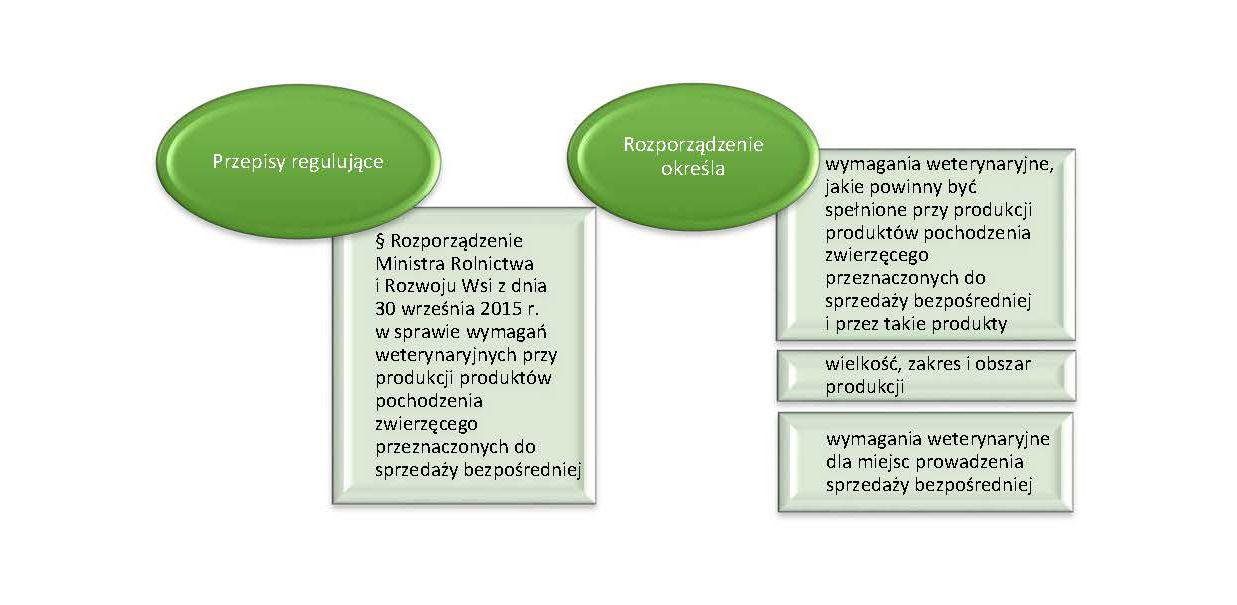 Przepisy regulujące

§ Rozporządzenie Ministra Rolnictwa i Rozwoju Wsi z dnia 30 września 2015 r. w sprawie wymagań weterynaryjnych przy produkcji produktów pochodzenia zwierzęcego przeznaczonych do sprzedaży bezpośredniej

Rozporządzenie określa

wymagania weterynaryjne, jakie powinny być spełnione przy produkcji produktów pochodzenia zwierzęcego przeznaczonych do sprzedaży bezpośredniej i przez takie produkty

wielkość, zakres i obszar produkcji

wymagania weterynaryjne dla miejsc prowadzenia sprzedaży bezpośredniej